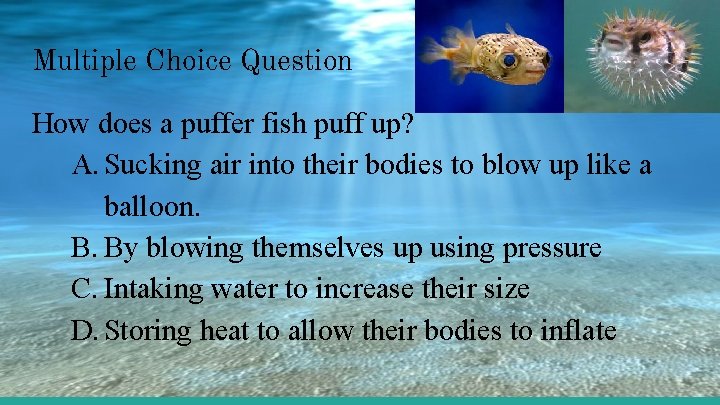 Multiple Choice Question

How does a puffer fish puff up?

A. Sucking air into their bodies to blow up like a balloon.

B. By blowing themselves up using pressure

C. Intaking water to increase their size

D. Storing heat to allow their bodies to inflate